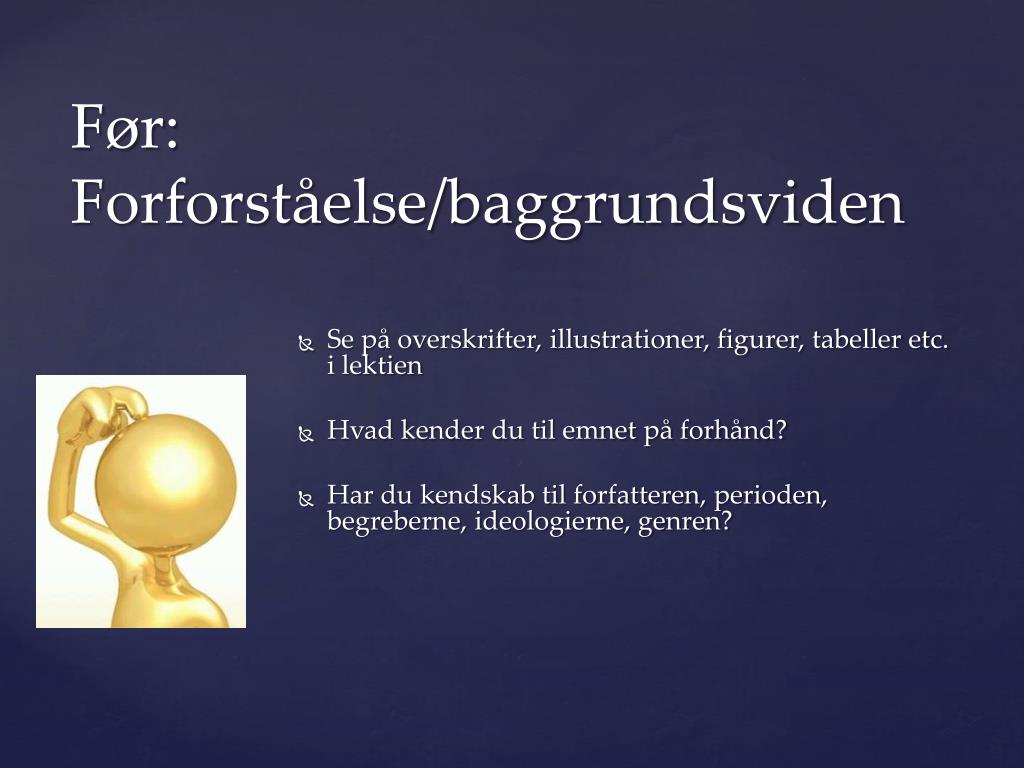 Før: Forforståelse/baggrundsviden

Se på overskrifter, illustrationer, figurer, tabeller etc. i lektien

Hvad kender du til emnet på forhånd?

Har du kendskab til forfatteren, perioden, begreberne, ideologierne, genren?